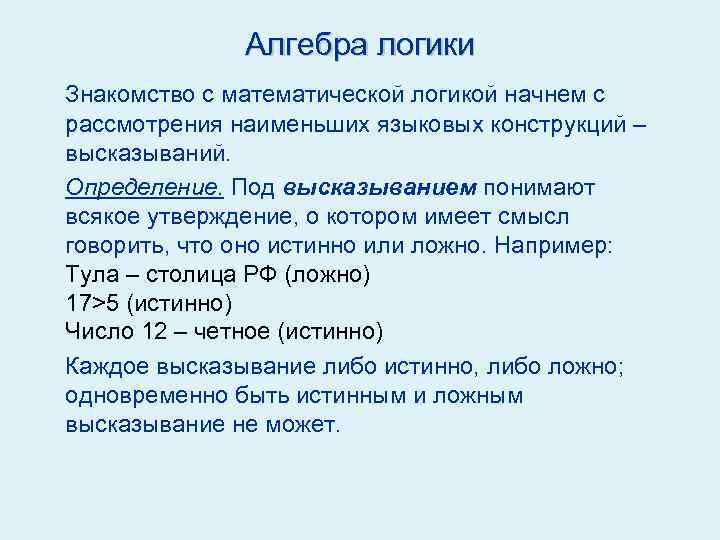 Алгебра логики

Знакомство с математической логикой начнем с рассмотрения наименьших языковых конструкций – высказываний.

Определение. Под высказыванием понимают всякое утверждение, о котором имеет смысл говорить, что оно истинно или ложно. Например:
Тула – столица РФ (ложно)
17>5 (истинно)
Число 12 – четное (истинно)

Каждое высказывание либо истинно, либо ложно; одновременно быть истинным и ложным высказывание не может.